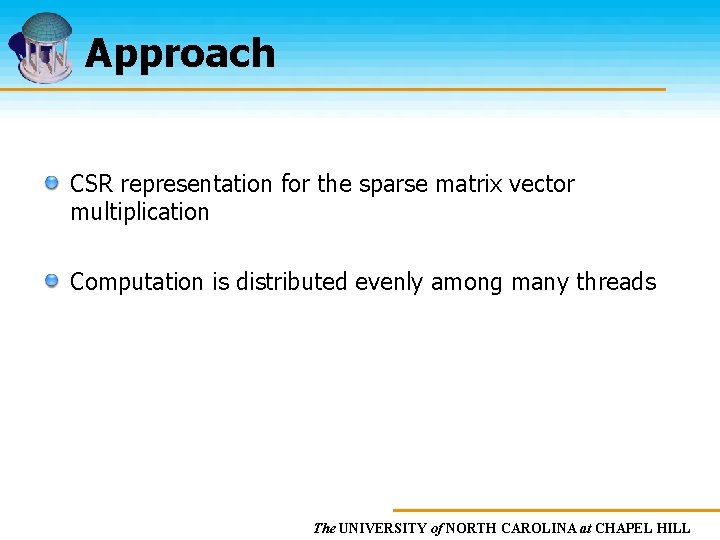 Approach

CSR representation for the sparse matrix vector multiplication

Computation is distributed evenly among many threads

The UNIVERSITY of NORTH CAROLINA at CHAPEL HILL